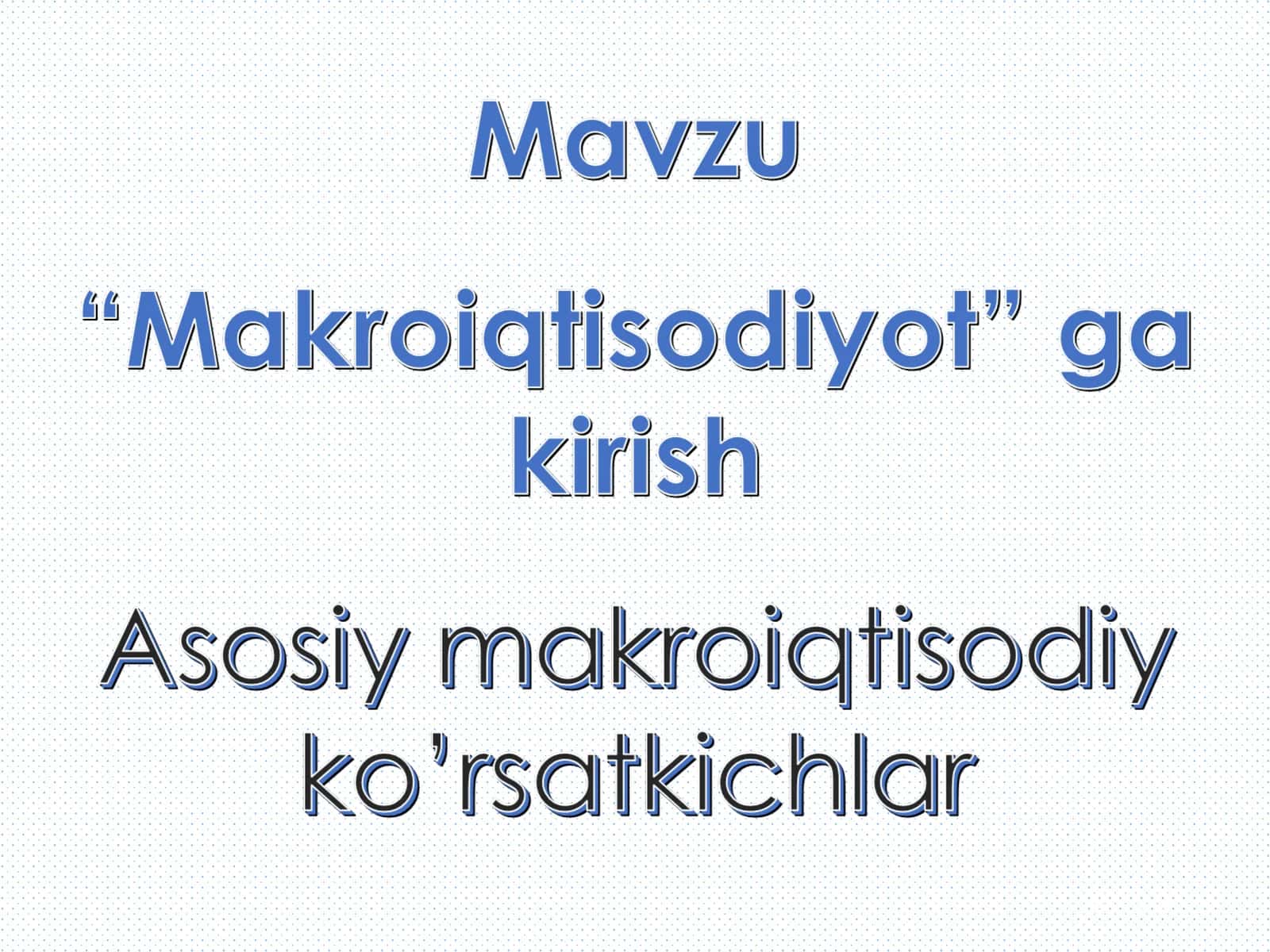 Mavzu

“Makroiqtisodiyot” ga kirish

Asosiy makroiqtisodiy ko’rsatkichlar